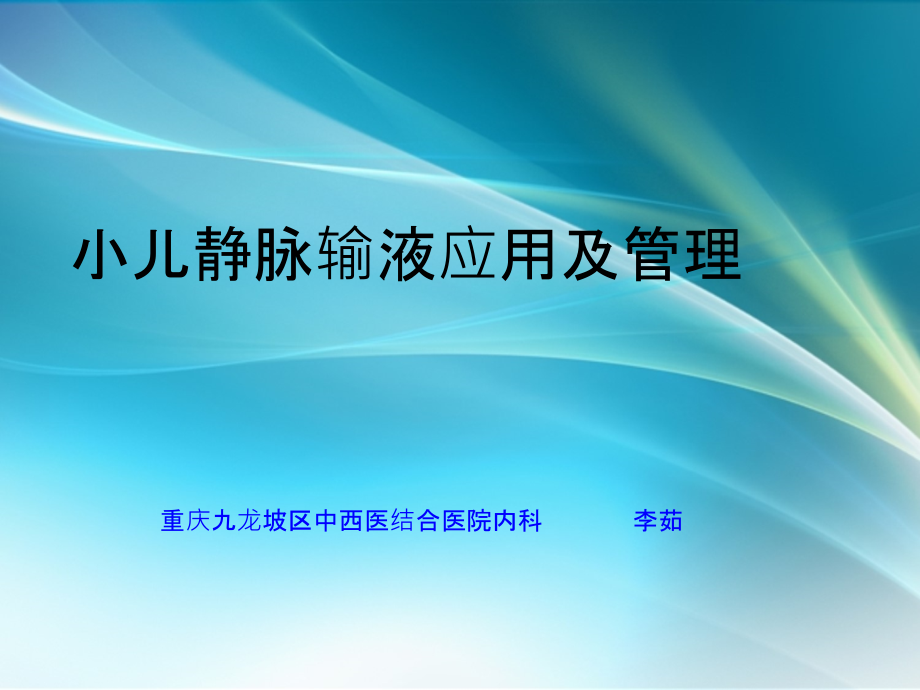 小儿静脉输液应用及管理

重庆九龙坡区中西医结合医院内科　　李茹